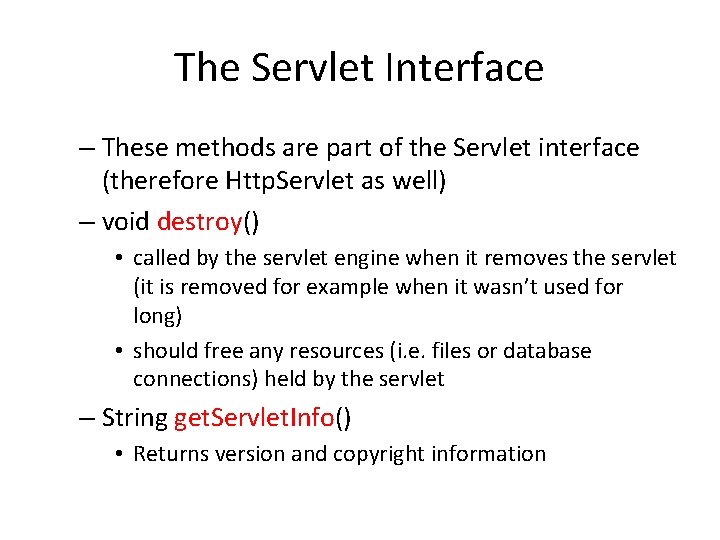 The Servlet Interface

– These methods are part of the Servlet interface (therefore HttpServlet as well)

– void destroy()

• called by the servlet engine when it removes the servlet (it is removed for example when it wasn't used for long)

• should free any resources (i.e. files or database connections) held by the servlet

– String getServletInfo()

• Returns version and copyright information